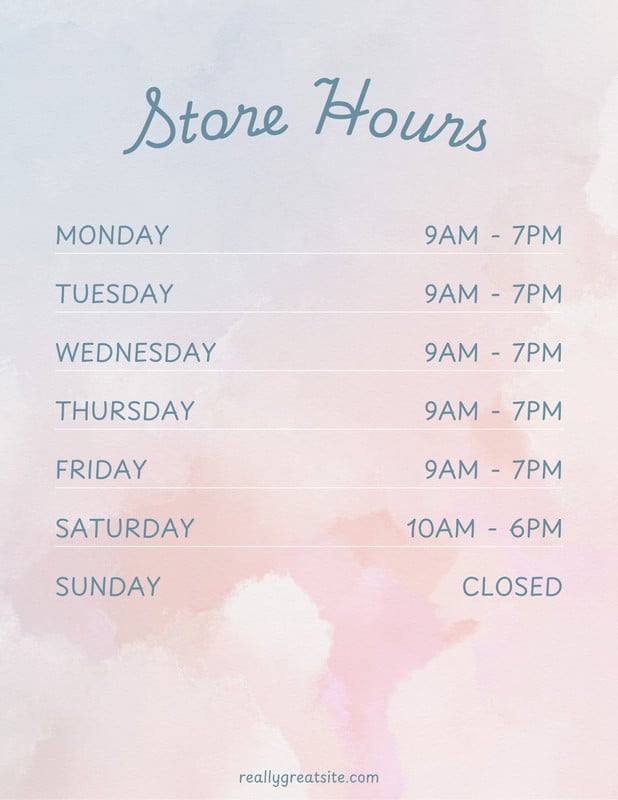 Store Hours

| | |
|---|---|
| MONDAY | 9AM - 7PM |
| TUESDAY | 9AM - 7PM |
| WEDNESDAY | 9AM - 7PM |
| THURSDAY | 9AM - 7PM |
| FRIDAY | 9AM - 7PM |
| SATURDAY | 10AM - 6PM |
| SUNDAY | CLOSED |

reallygreatsite.com